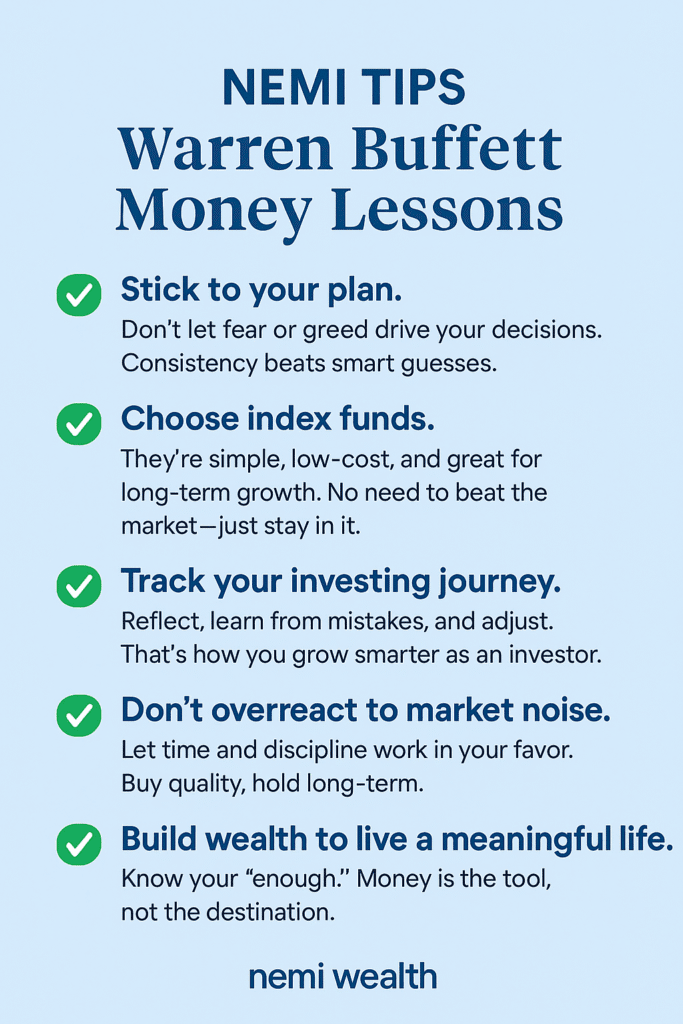 NEMI TIPS
Warren Buffett Money Lessons

Stick to your plan.
Don't let fear or greed drive your decisions. Consistency beats smart guesses.

Choose index funds.
They're simple, low-cost, and great for long-term growth. No need to beat the market—just stay in it.

Track your investing journey.
Reflect, learn from mistakes, and adjust. That's how you grow smarter as an investor.

Don't overreact to market noise.
Let time and discipline work in your favor. Buy quality, hold long-term.

Build wealth to live a meaningful life.
Know your "enough." Money is the tool, not the destination.

nemi wealth